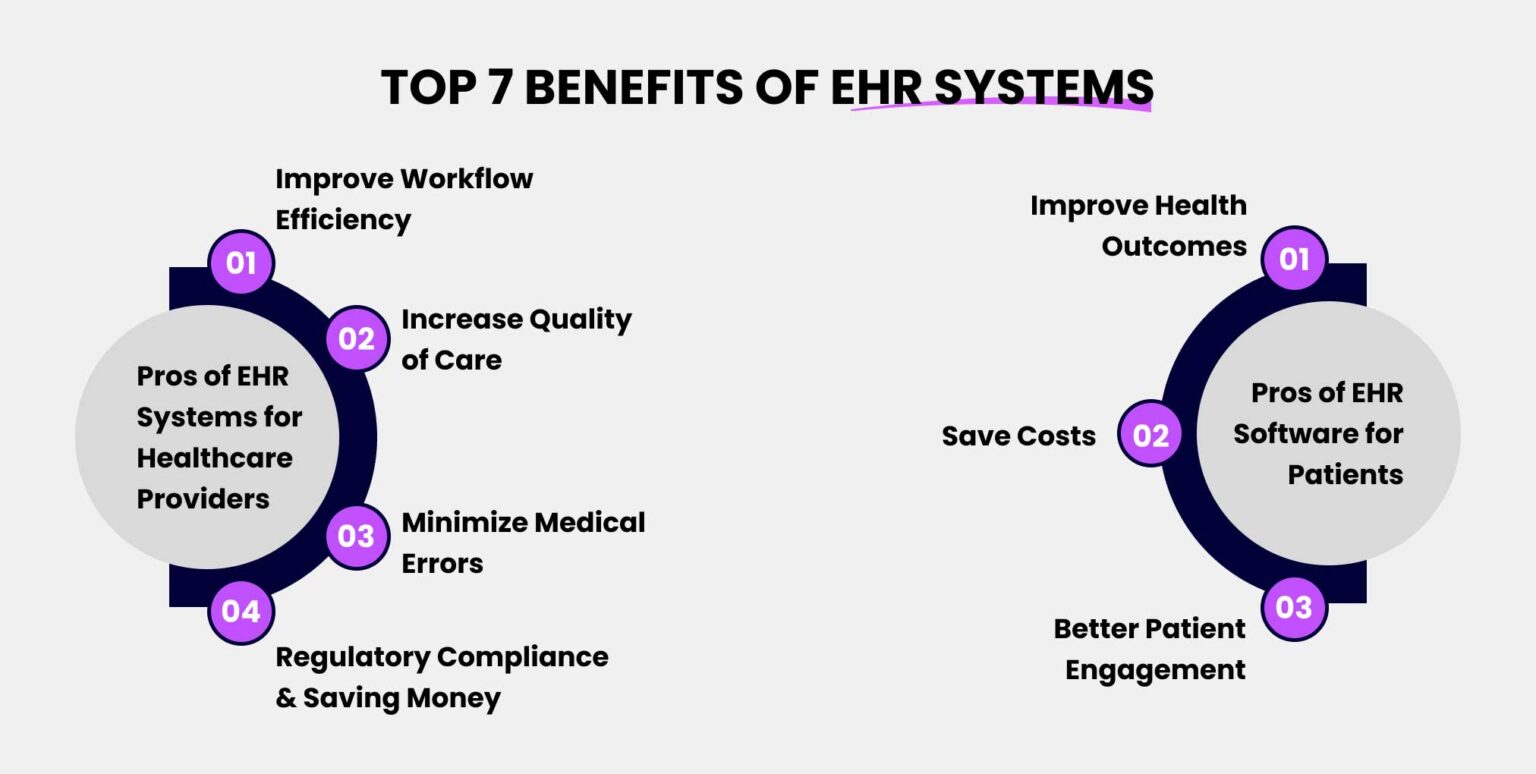 TOP 7 BENEFITS OF EHR SYSTEMS

Pros of EHR Systems for Healthcare Providers

01 Improve Workflow Efficiency

02 Increase Quality of Care

03 Minimize Medical Errors

04 Regulatory Compliance & Saving Money

Pros of EHR Software for Patients

01 Improve Health Outcomes

02 Save Costs

03 Better Patient Engagement